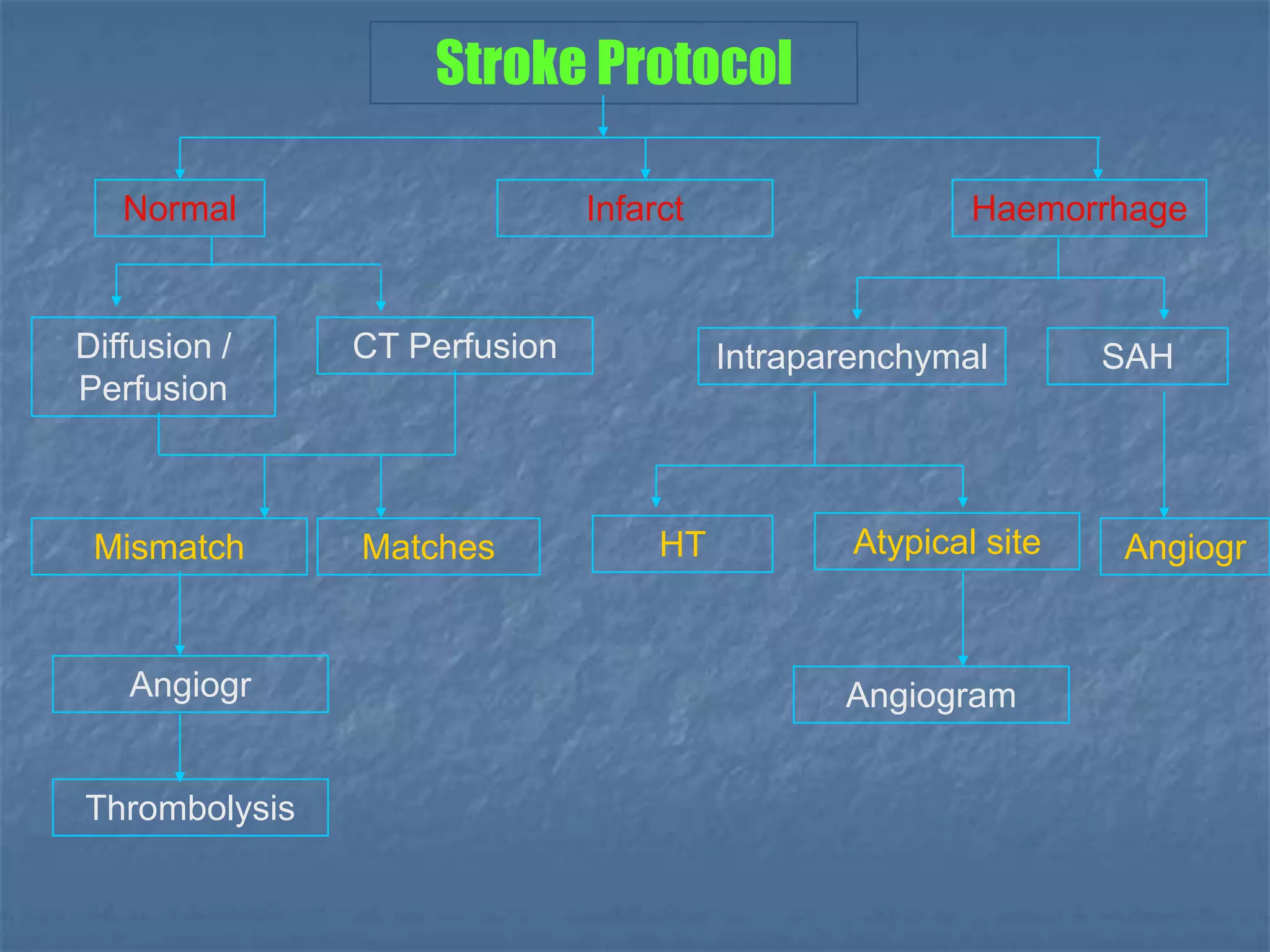 Stroke Protocol

Normal

Infarct

Haemorrhage

Diffusion / Perfusion

CT Perfusion

Intraparenchymal

SAH

Mismatch

Matches

HT

Atypical site

Angiogr

Angiogr

Angiogram

Thrombolysis